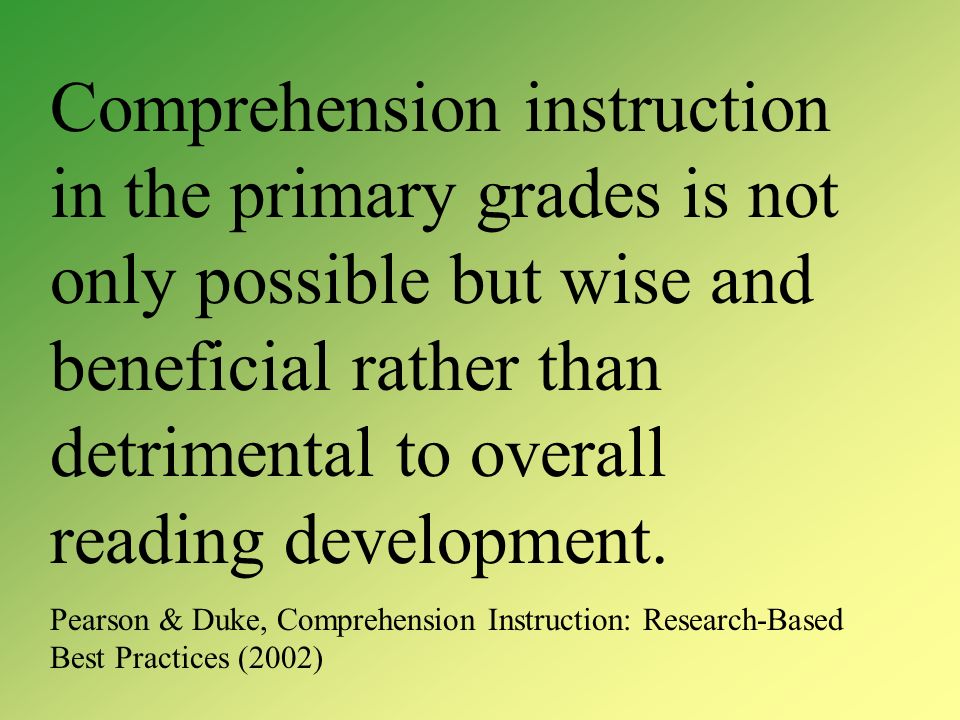 Comprehension instruction in the primary grades is not only possible but wise and beneficial rather than detrimental to overall reading development.

Pearson & Duke, Comprehension Instruction: Research-Based Best Practices (2002)